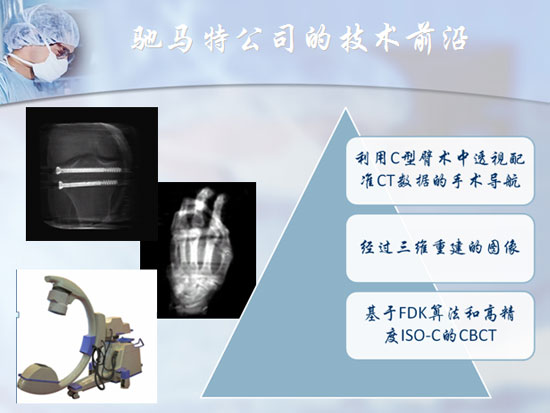 驰马特公司的技术前沿

利用C型臂术中透视配准CT数据的手术导航

经过三维重建的图像

基于FDK算法和高精度ISO-C的CBCT